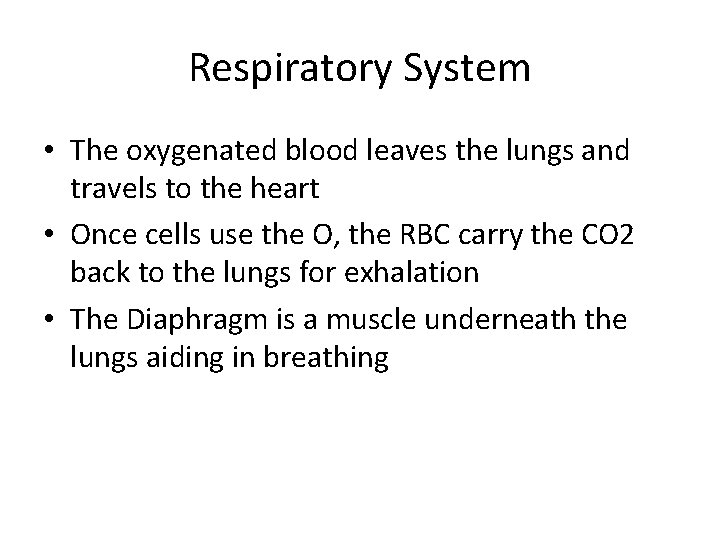 Respiratory System

• The oxygenated blood leaves the lungs and travels to the heart

• Once cells use the O, the RBC carry the CO2 back to the lungs for exhalation

• The Diaphragm is a muscle underneath the lungs aiding in breathing